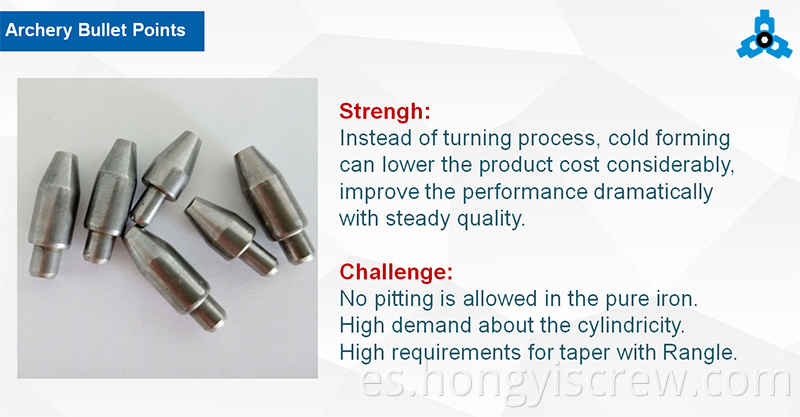 Archery Bullet Points

Strengh:
Instead of turning process, cold forming can lower the product cost considerably, improve the performance dramatically with steady quality.

Challenge:
No pitting is allowed in the pure iron.
High demand about the cylindricity.
High requirements for taper with Rangle.

es.hongyiscrew.com